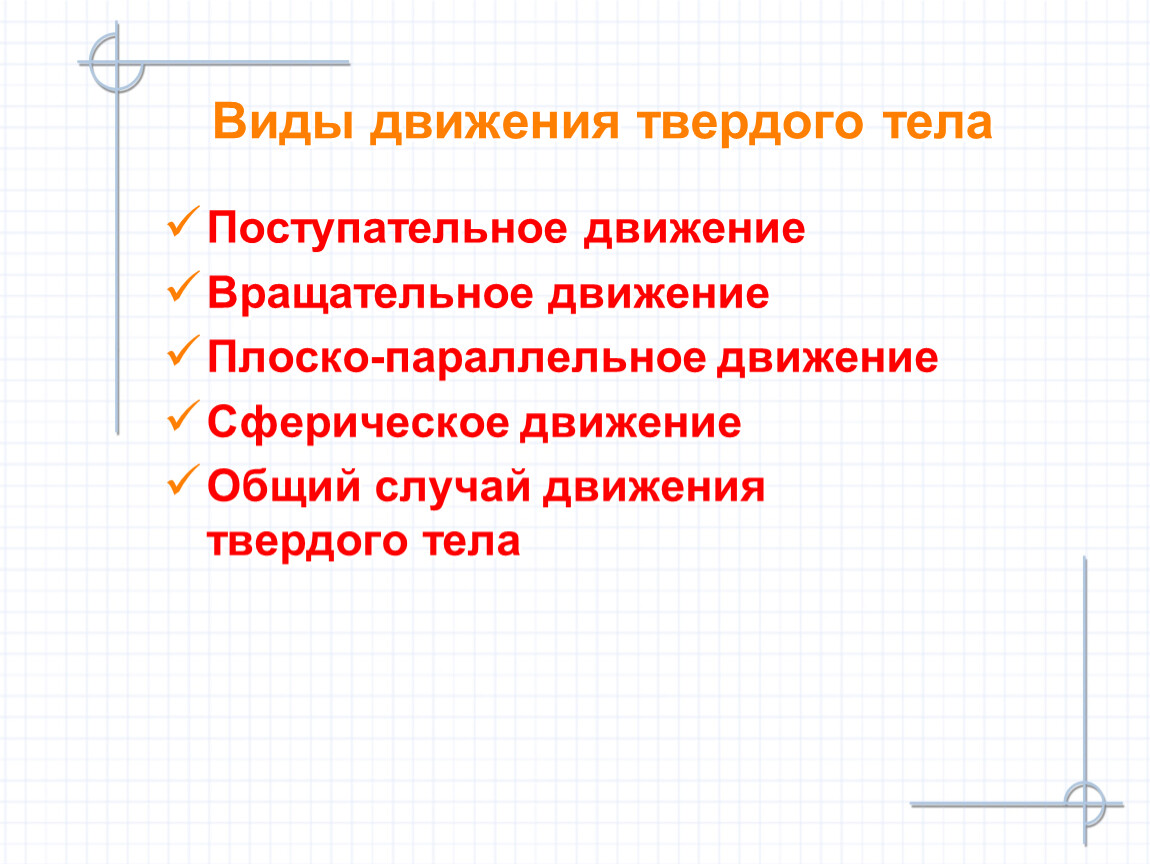 Виды движения твердого тела

✓ Поступательное движение
✓ Вращательное движение
✓ Плоско-параллельное движение
✓ Сферическое движение
✓ Общий случай движения твердого тела